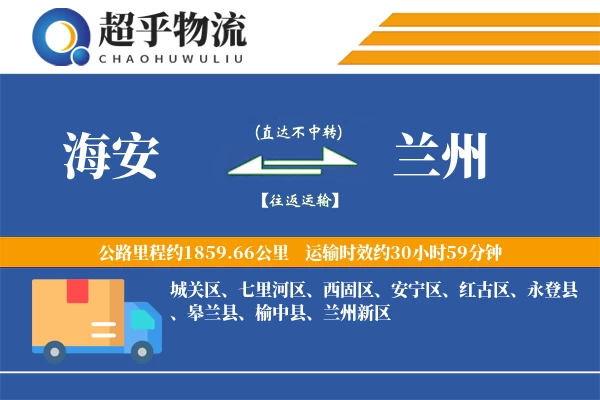 超乎物流
CHAOHUWULIU

海安

(直达不中转)

【往返运输】

兰州

公路里程约1859.66公里　运输时效约30小时59分钟

城关区、七里河区、西固区、安宁区、红古区、永登县、皋兰县、榆中县、兰州新区